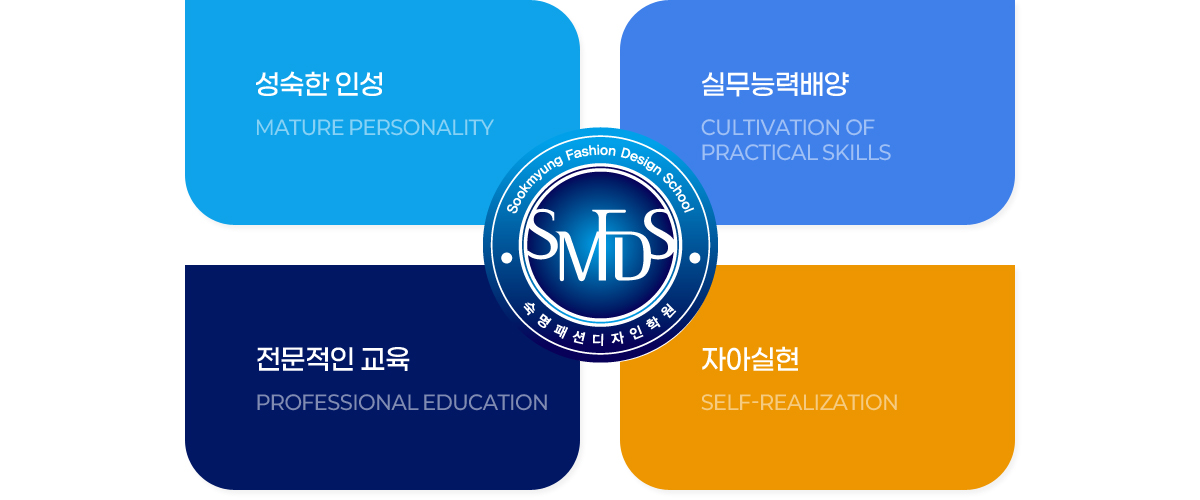 성숙한 인성
MATURE PERSONALITY

실무능력배양
CULTIVATION OF PRACTICAL SKILLS

Sookmyung Fashion Design School
SMFDS
숙명패션디자인학원

전문적인 교육
PROFESSIONAL EDUCATION

자아실현
SELF-REALIZATION